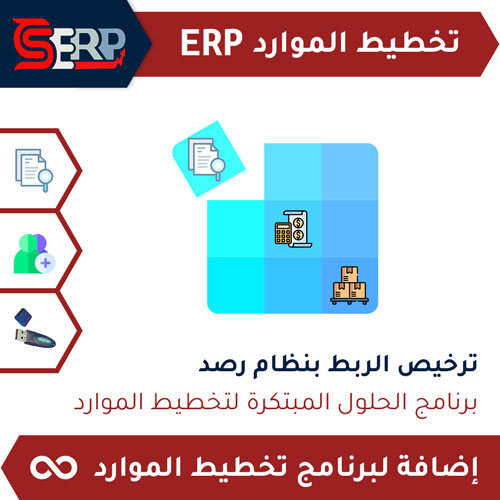 SERP

تخطيط الموارد ERP

ترخيص الربط بنظام رصد

برنامج الحلول المبتكرة لتخطيط الموارد

إضافة لبرنامج تخطيط الموارد